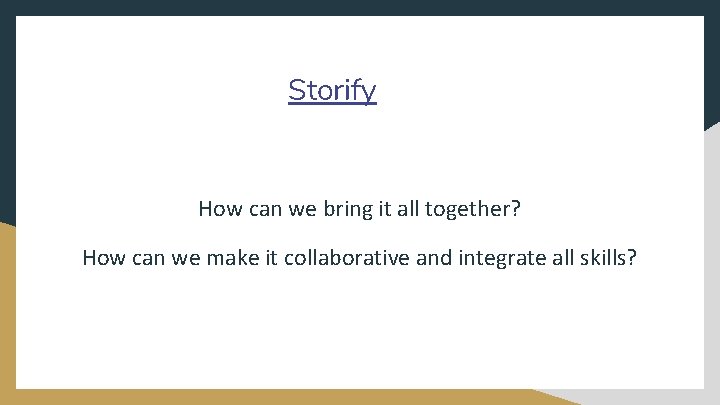 Storify

How can we bring it all together?

How can we make it collaborative and integrate all skills?